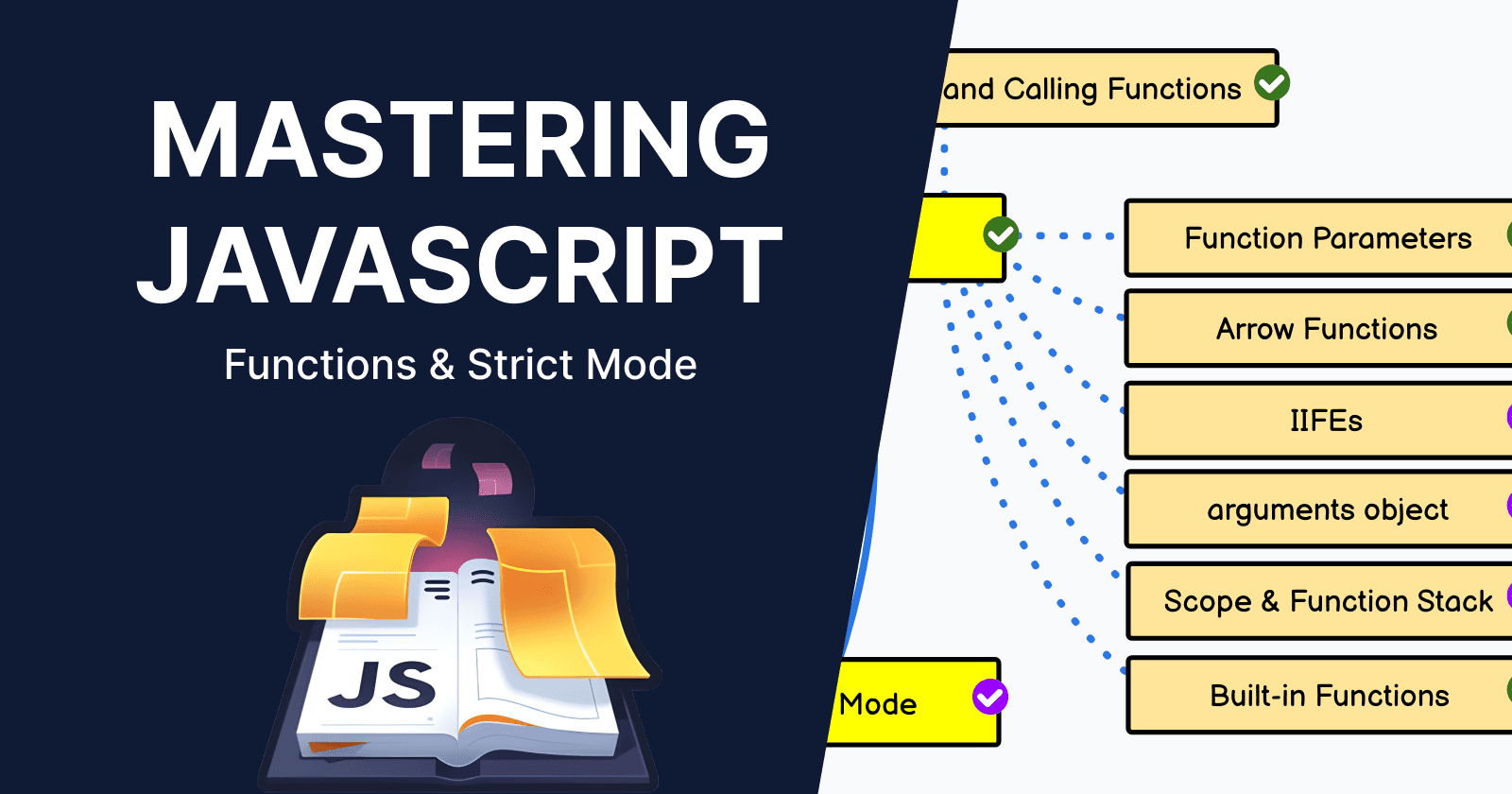 MASTERING JAVASCRIPT

Functions & Strict Mode

JS

and Calling Functions

Function Parameters

Arrow Functions

IIFEs

arguments object

Scope & Function Stack

Built-in Functions

Mode